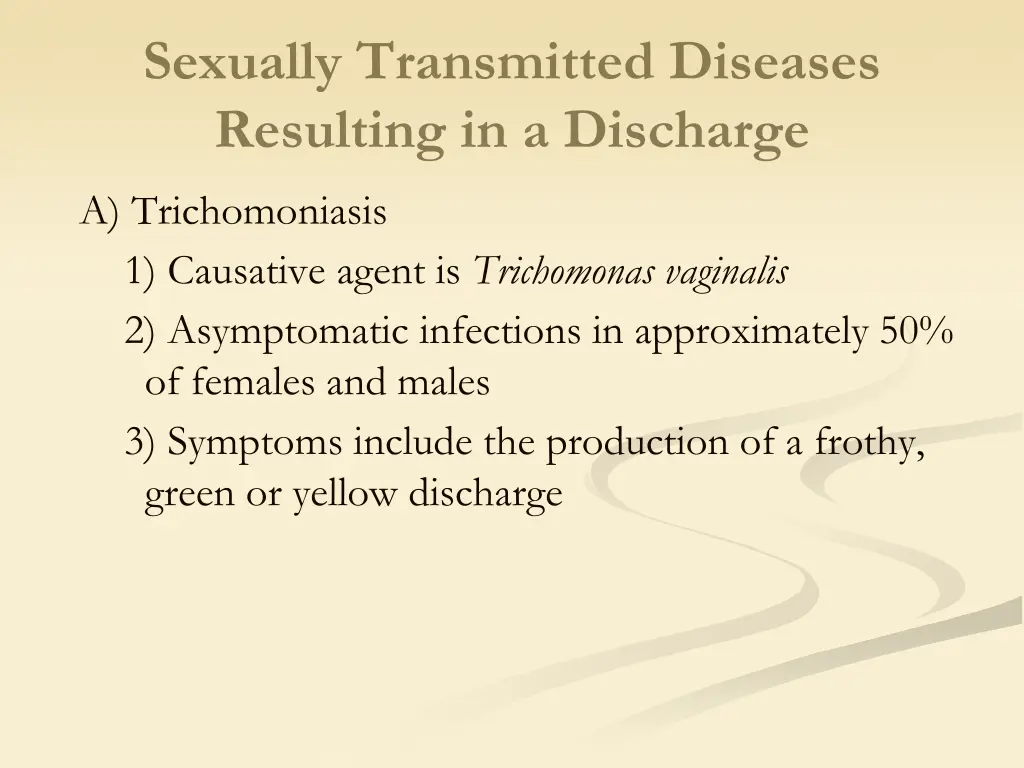 Sexually Transmitted Diseases Resulting in a Discharge

A) Trichomoniasis

1) Causative agent is Trichomonas vaginalis

2) Asymptomatic infections in approximately 50% of females and males

3) Symptoms include the production of a frothy, green or yellow discharge